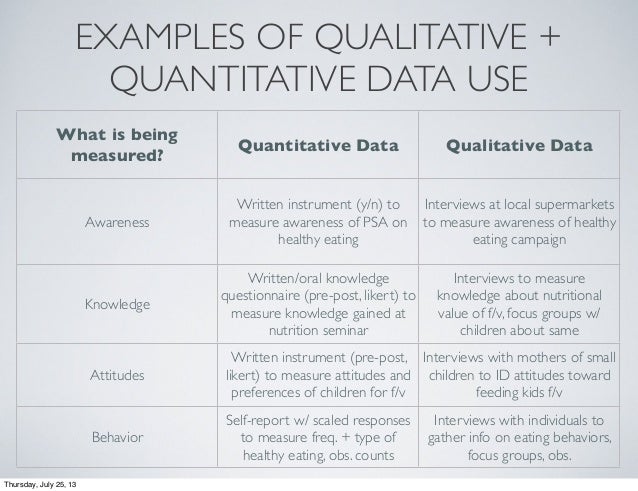 EXAMPLES OF QUALITATIVE + QUANTITATIVE DATA USE

| What is being measured? | Quantitative Data | Qualitative Data |
|---|---|---|
| Awareness | Written instrument (y/n) to measure awareness of PSA on healthy eating | Interviews at local supermarkets to measure awareness of healthy eating campaign |
| Knowledge | Written/oral knowledge questionnaire (pre-post, likert) to measure knowledge gained at nutrition seminar | Interviews to measure knowledge about nutritional value of f/v, focus groups w/ children about same |
| Attitudes | Written instrument (pre-post, likert) to measure attitudes and preferences of children for f/v | Interviews with mothers of small children to ID attitudes toward feeding kids f/v |
| Behavior | Self-report w/ scaled responses to measure freq. + type of healthy eating, obs. counts | Interviews with individuals to gather info on eating behaviors, focus groups, obs. |

Thursday, July 25, 13